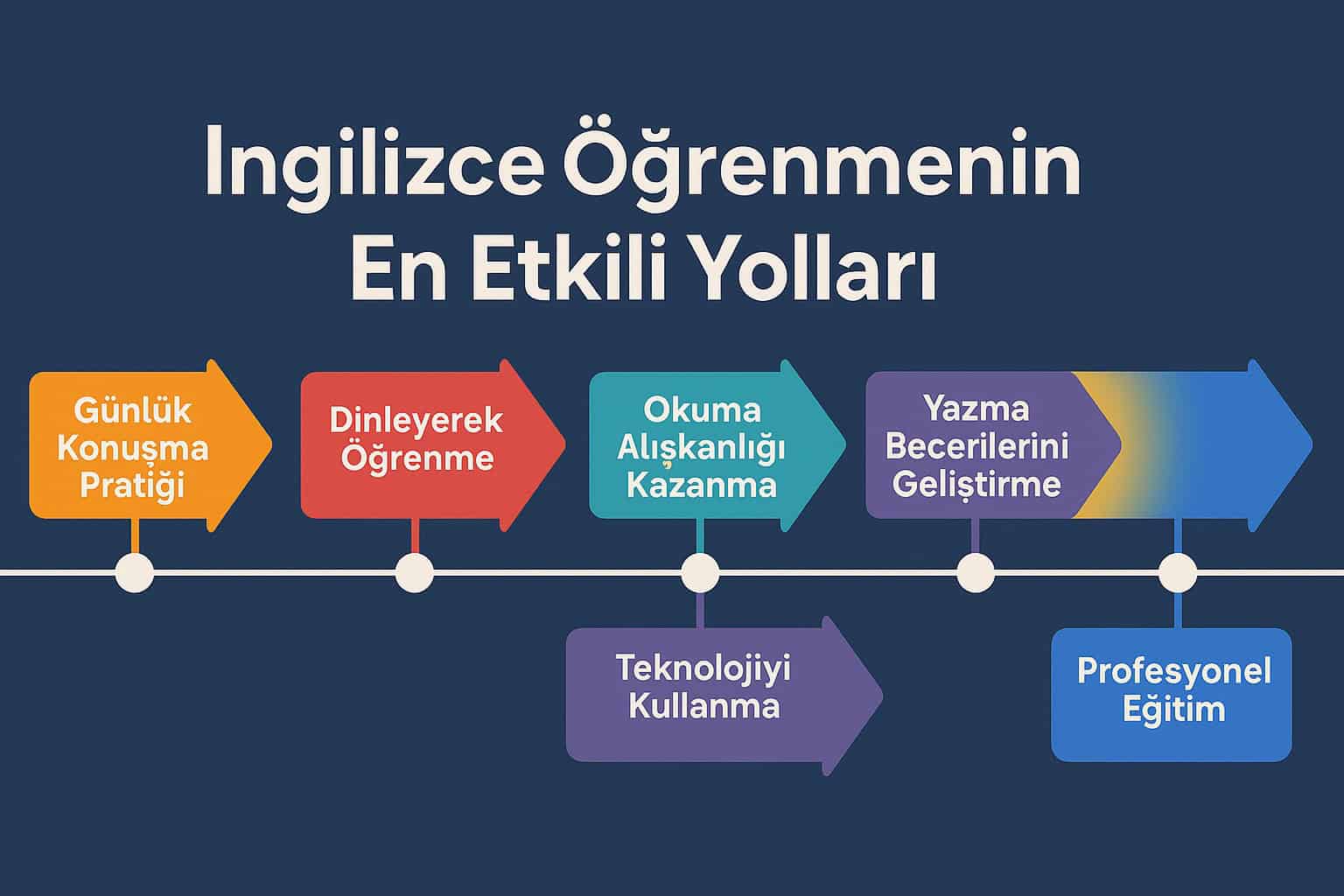 Ingilizce Öğrenmenin En Etkili Yolları

Günlük Konuşma Pratiği

Dinleyerek Öğrenme

Okuma Alışkanlığı Kazanma

Yazma Becerilerini Geliştirme

Teknolojiyi Kullanma

Profesyonel Eğitim